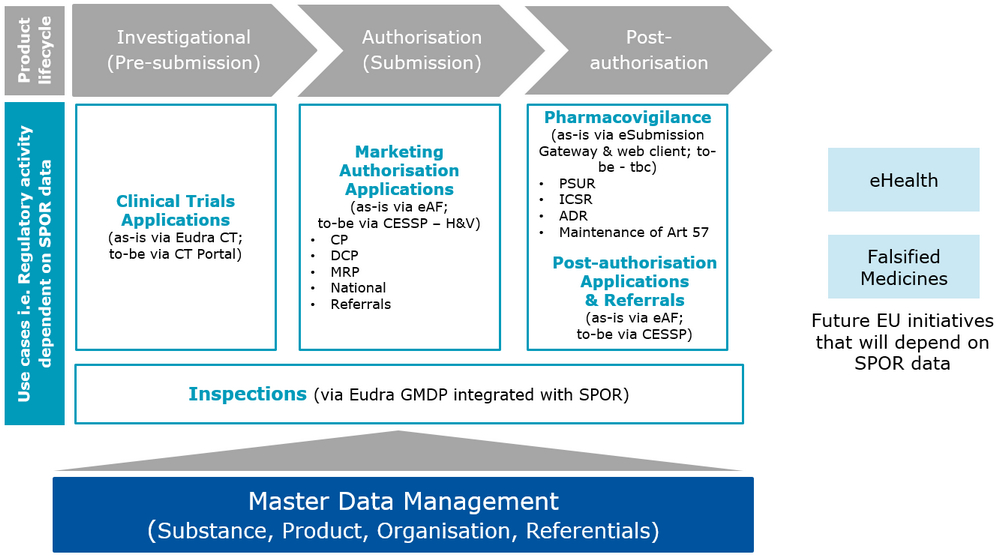 Product lifecycle

Investigational (Pre-submission)

Authorisation (Submission)

Post-authorisation

Use cases i.e. Regulatory activity dependent on SPOR data

Clinical Trials Applications
(as-is via Eudra CT; to-be via CT Portal)

Marketing Authorisation Applications
(as-is via eAF; to-be via CESSP – H&V)
• CP
• DCP
• MRP
• National
• Referrals

Pharmacovigilance
(as-is via eSubmission Gateway & web client; to-be - tbc)
• PSUR
• ICSR
• ADR
• Maintenance of Art 57

Post-authorisation Applications & Referrals
(as-is via eAF; to-be via CESSP)

Inspections (via Eudra GMDP integrated with SPOR)

eHealth

Falsified Medicines

Future EU initiatives that will depend on SPOR data

Master Data Management
(Substance, Product, Organisation, Referentials)